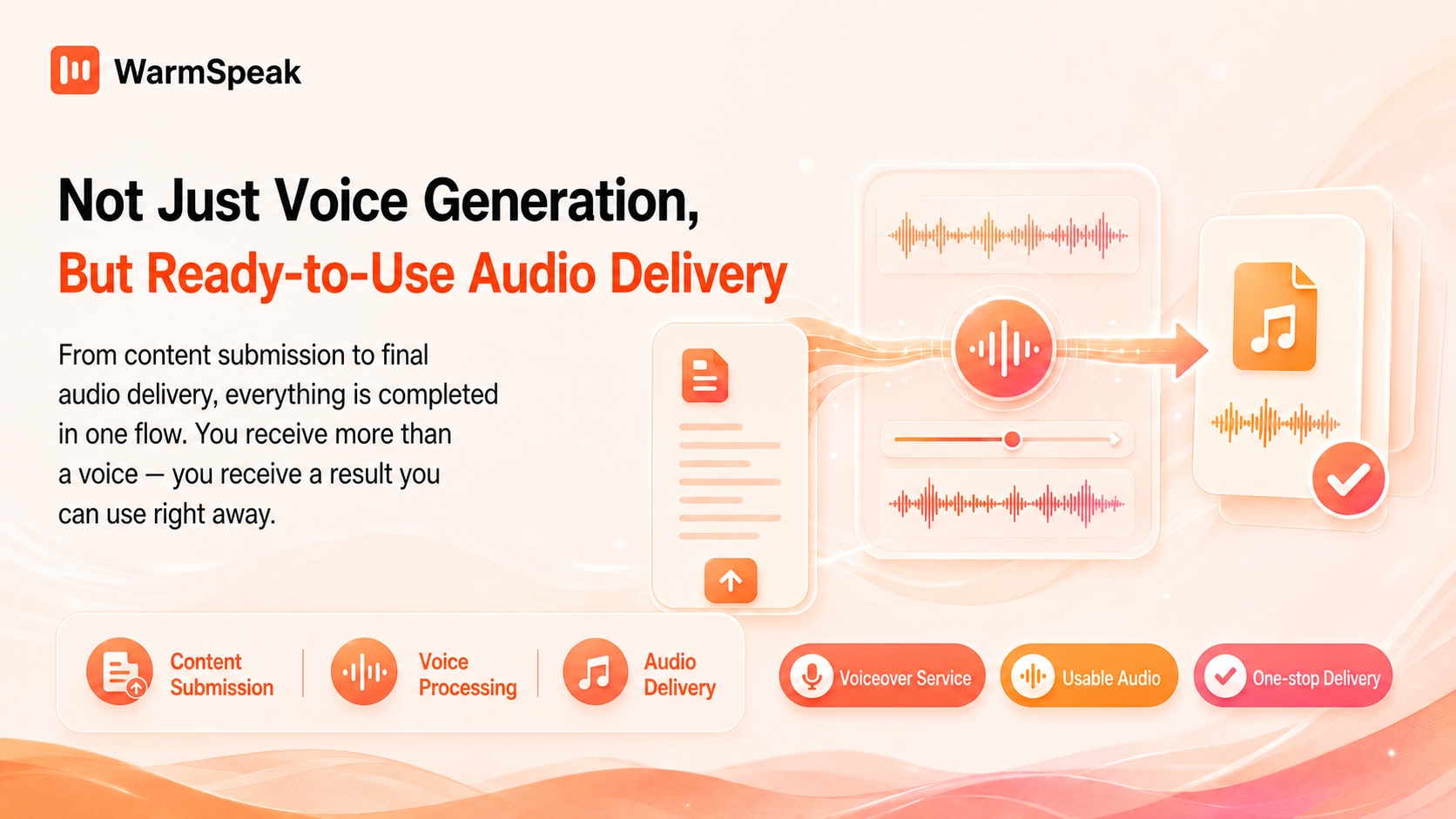 WarmSpeak

Not Just Voice Generation,
But Ready-to-Use Audio Delivery

From content submission to final audio delivery, everything is completed in one flow. You receive more than a voice — you receive a result you can use right away.

Content Submission

Voice Processing

Audio Delivery

Voiceover Service

Usable Audio

One-stop Delivery